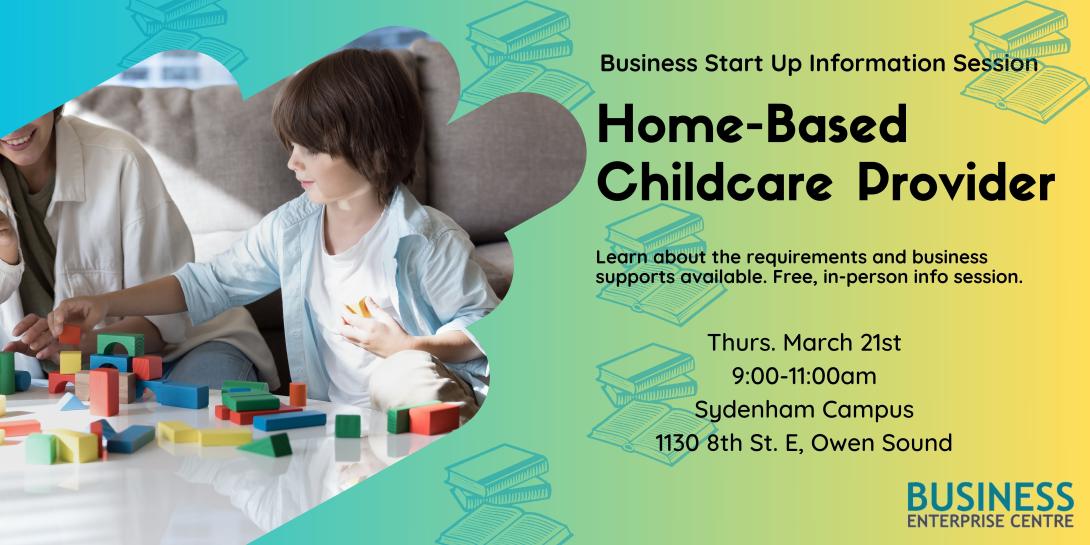 Business Start Up Information Session

Home-Based Childcare Provider

Learn about the requirements and business supports available. Free, in-person info session.

Thurs. March 21st
9:00-11:00am
Sydenham Campus
1130 8th St. E, Owen Sound

BUSINESS
ENTERPRISE CENTRE